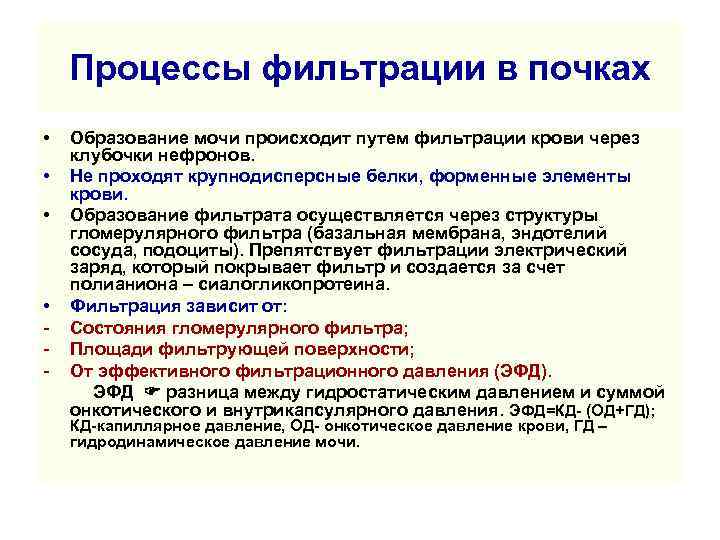 Процессы фильтрации в почках

• Образование мочи происходит путем фильтрации крови через клубочки нефронов.
• Не проходят крупнодисперсные белки, форменные элементы крови.
• Образование фильтрата осуществляется через структуры гломерулярного фильтра (базальная мембрана, эндотелий сосуда, подоциты). Препятствует фильтрации электрический заряд, который покрывает фильтр и создается за счет полианиона – сиалогликопротеина.
• Фильтрация зависит от:
- Состояния гломерулярного фильтра;
- Площади фильтрующей поверхности;
- От эффективного фильтрационного давления (ЭФД).

ЭФД ☛ разница между гидростатическим давлением и суммой онкотического и внутрикапсулярного давления. ЭФД=КД- (ОД+ГД); КД-капиллярное давление, ОД- онкотическое давление крови, ГД – гидродинамическое давление мочи.